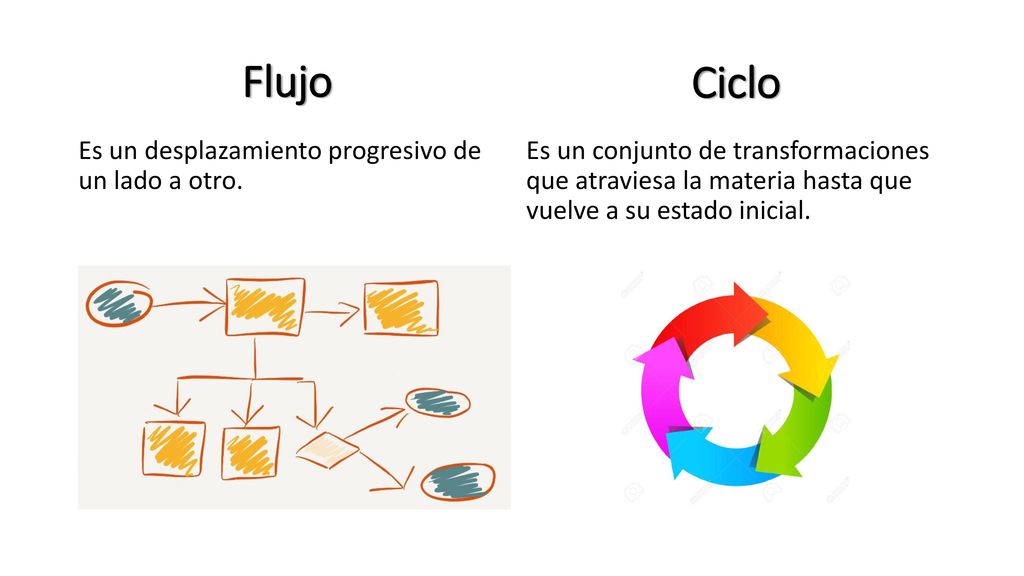 Flujo

Es un desplazamiento progresivo de un lado a otro.

Ciclo

Es un conjunto de transformaciones que atraviesa la materia hasta que vuelve a su estado inicial.